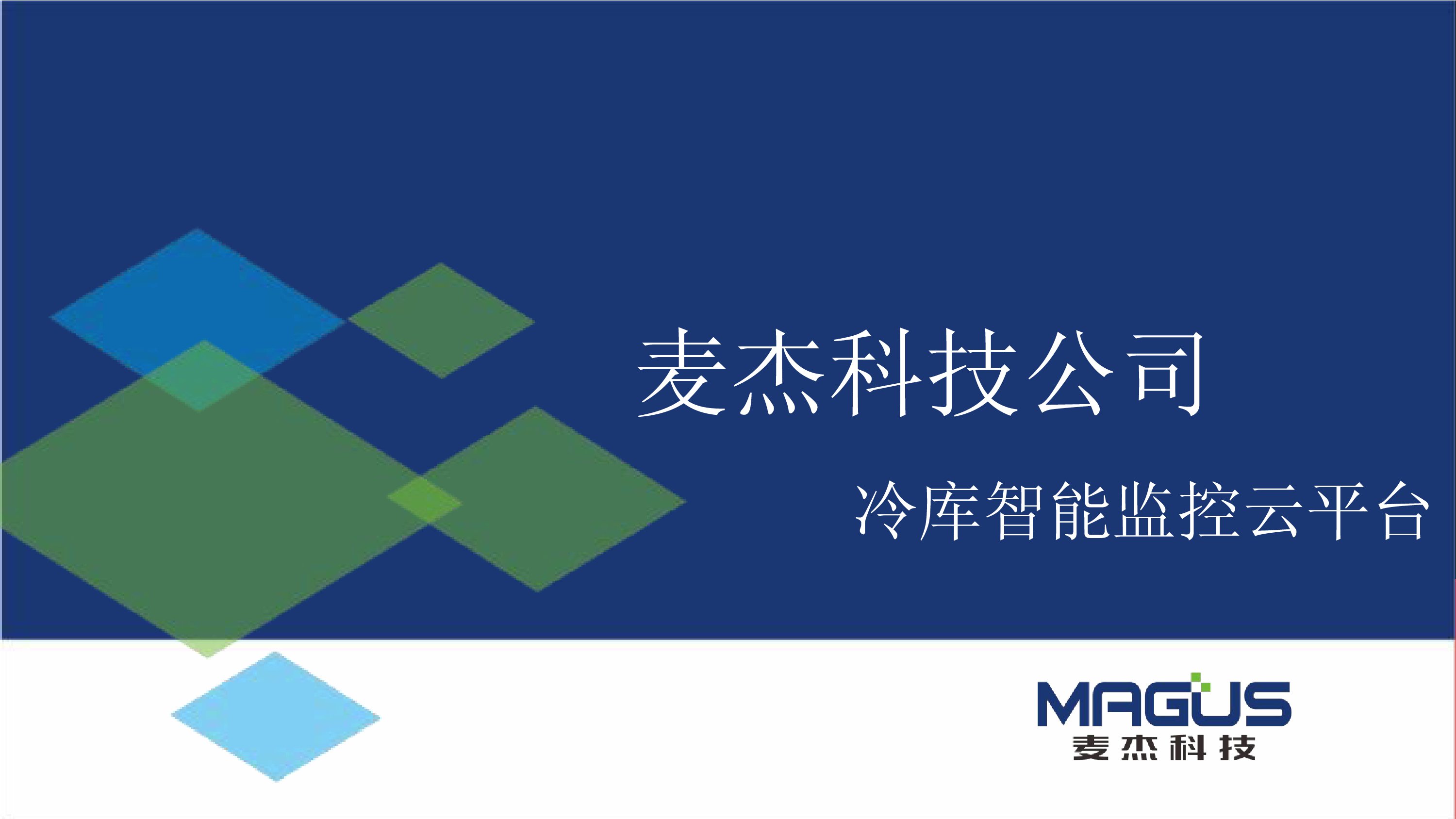 麦杰科技公司

冷库智能监控云平台

MAGUS
麦杰科技